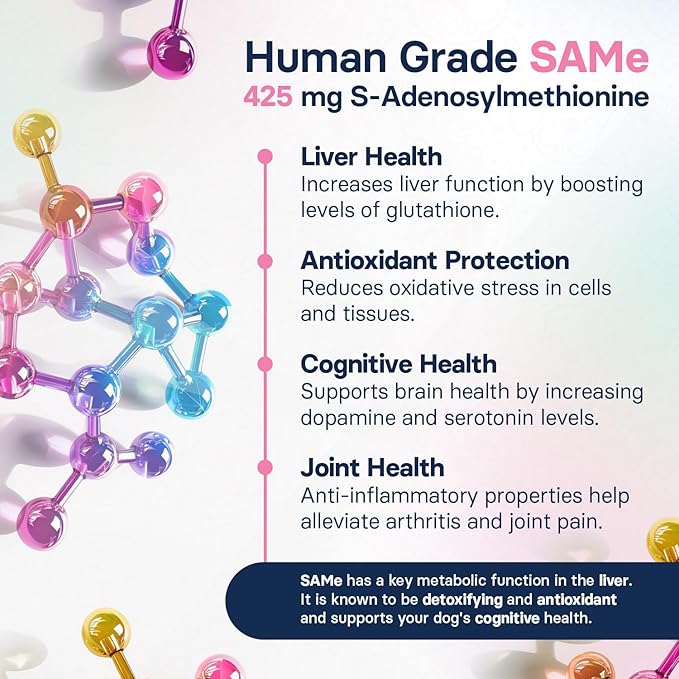 Human Grade SAMe
425 mg S-Adenosylmethionine

Liver Health
Increases liver function by boosting levels of glutathione.

Antioxidant Protection
Reduces oxidative stress in cells and tissues.

Cognitive Health
Supports brain health by increasing dopamine and serotonin levels.

Joint Health
Anti-inflammatory properties help alleviate arthritis and joint pain.

SAMe has a key metabolic function in the liver. It is known to be detoxifying and antioxidant and supports your dog's cognitive health.